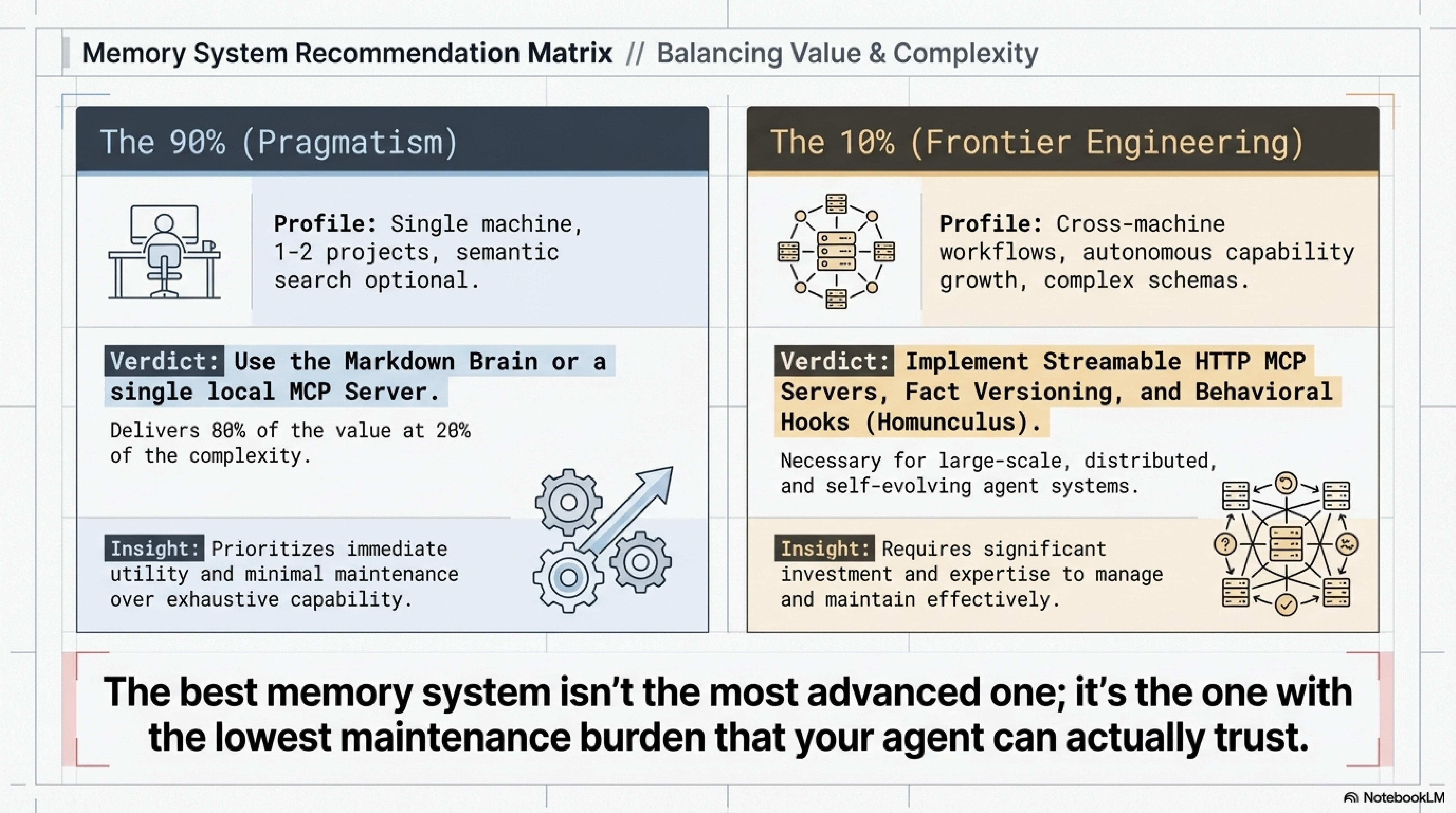 Memory System Recommendation Matrix // Balancing Value & Complexity

The 90% (Pragmatism)

Profile: Single machine, 1-2 projects, semantic search optional.

Verdict: Use the Markdown Brain or a single local MCP Server.

Delivers 80% of the value at 20% of the complexity.

Insight: Prioritizes immediate utility and minimal maintenance over exhaustive capability.

The 10% (Frontier Engineering)

Profile: Cross-machine workflows, autonomous capability growth, complex schemas.

Verdict: Implement Streamable HTTP MCP Servers, Fact Versioning, and Behavioral Hooks (Homunculus).

Necessary for large-scale, distributed, and self-evolving agent systems.

Insight: Requires significant investment and expertise to manage and maintain effectively.

The best memory system isn't the most advanced one; it's the one with the lowest maintenance burden that your agent can actually trust.

NotebookLM